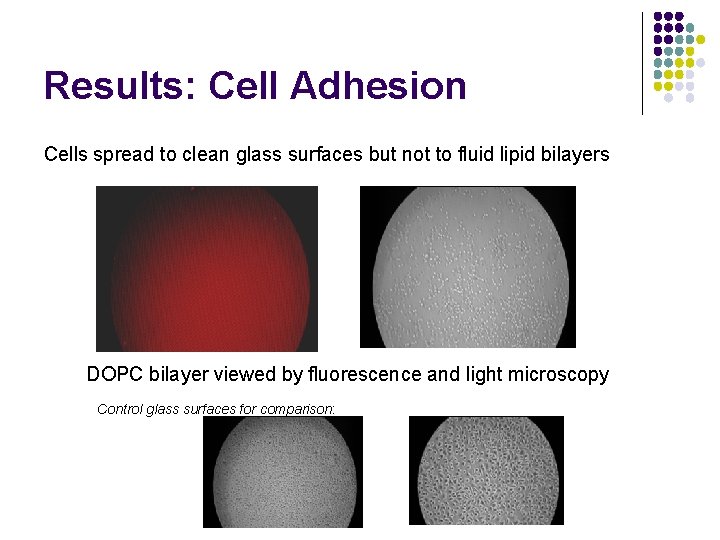 Results: Cell Adhesion

Cells spread to clean glass surfaces but not to fluid lipid bilayers

DOPC bilayer viewed by fluorescence and light microscopy

Control glass surfaces for comparison: